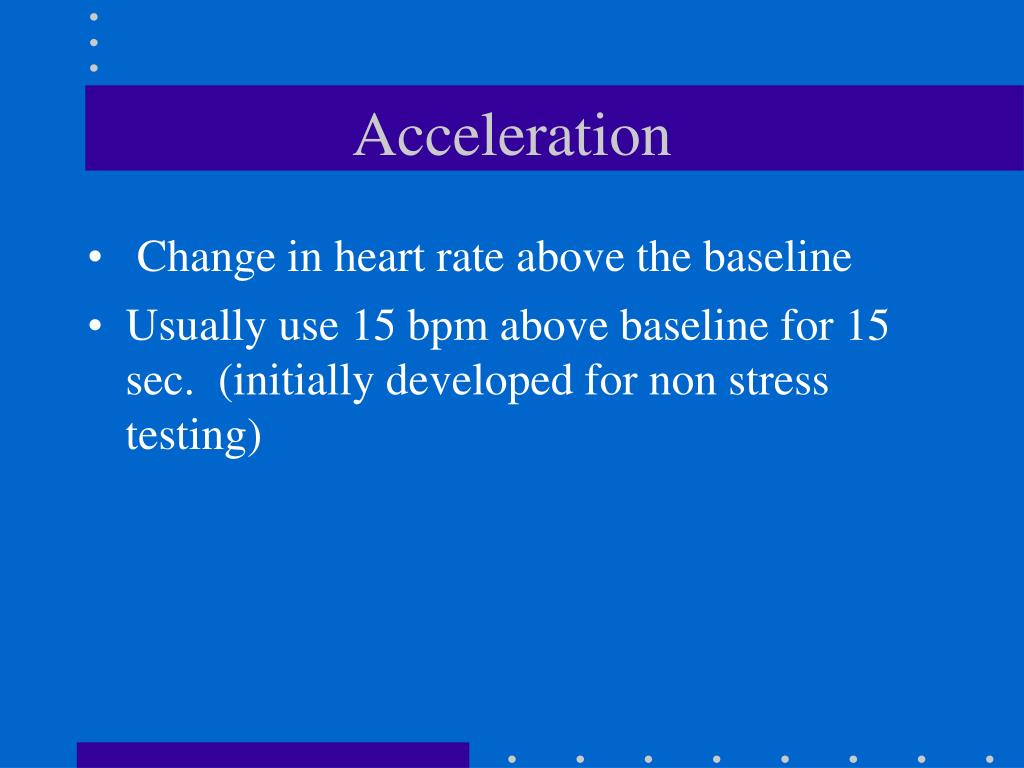 Acceleration

• Change in heart rate above the baseline
• Usually use 15 bpm above baseline for 15 sec. (initially developed for non stress testing)